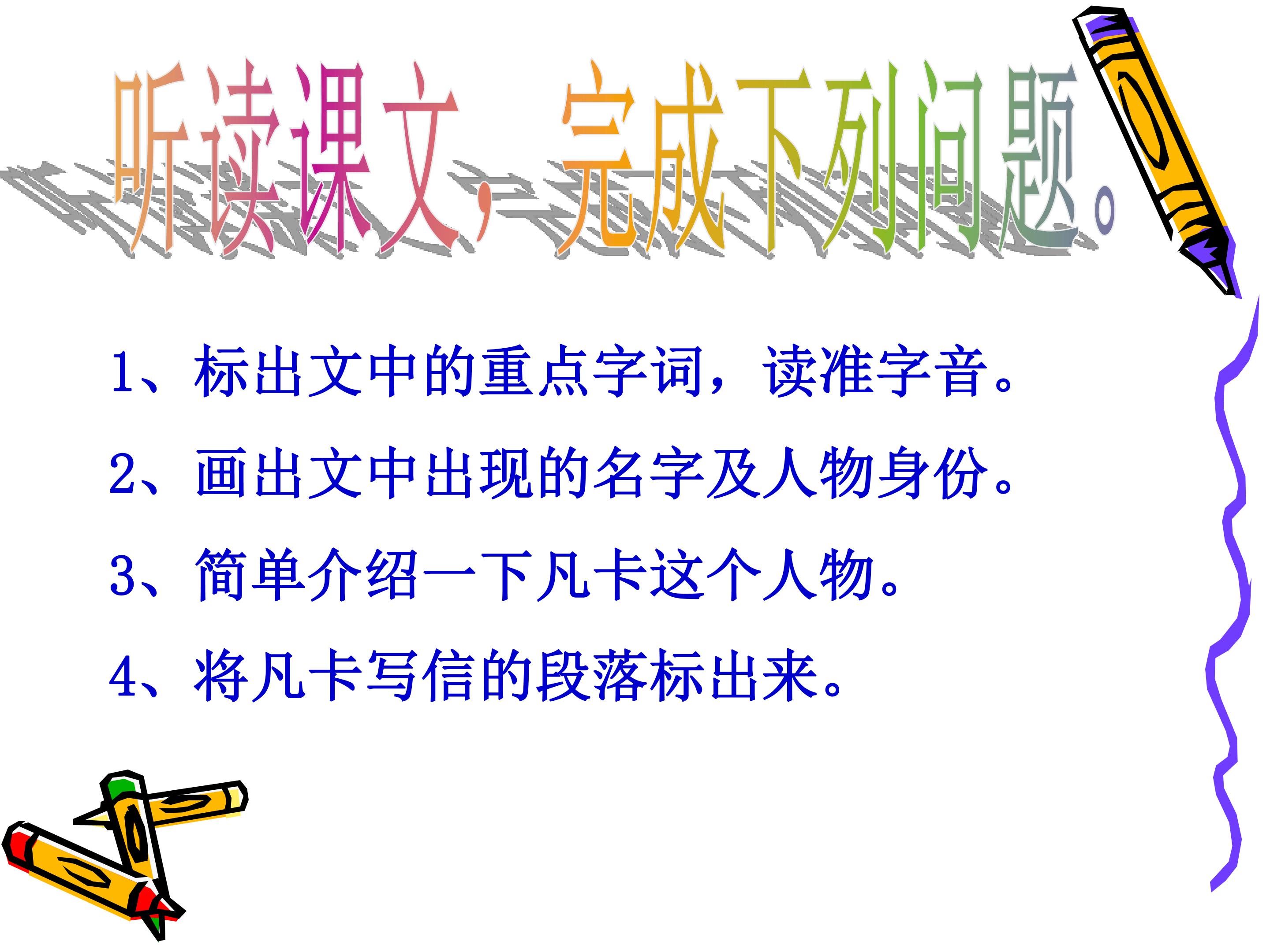 听读课文，完成下列问题。

1、标出文中的重点字词，读准字音。

2、画出文中出现的名字及人物身份。

3、简单介绍一下凡卡这个人物。

4、将凡卡写信的段落标出来。